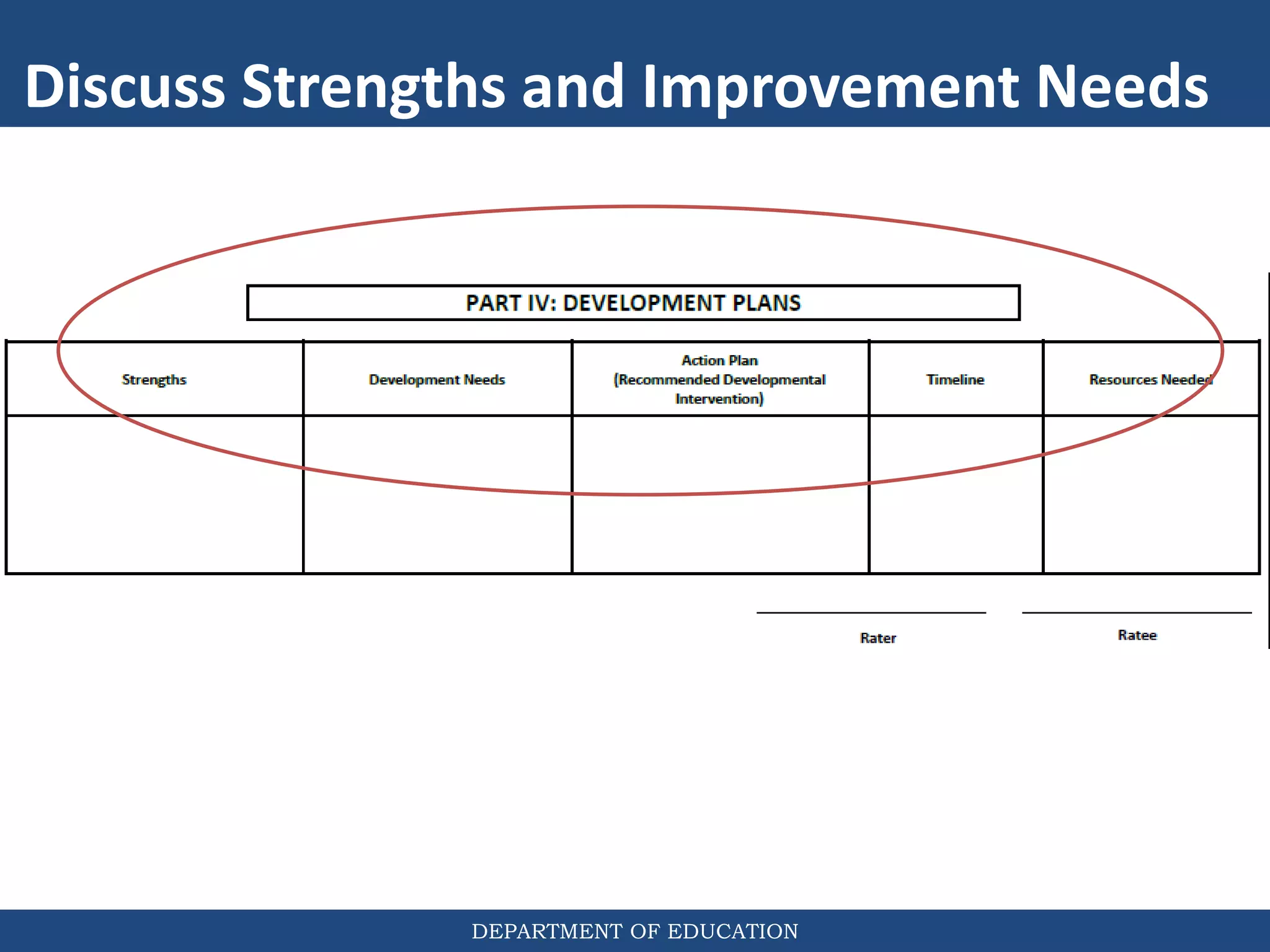 Discuss Strengths and Improvement Needs

PART IV: DEVELOPMENT PLANS

| Strengths | Development Needs | Action Plan (Recommended Developmental Intervention) | Timeline | Resources Needed |
|---|---|---|---|---|
| | | | | |

Rater

Ratee

DEPARTMENT OF EDUCATION